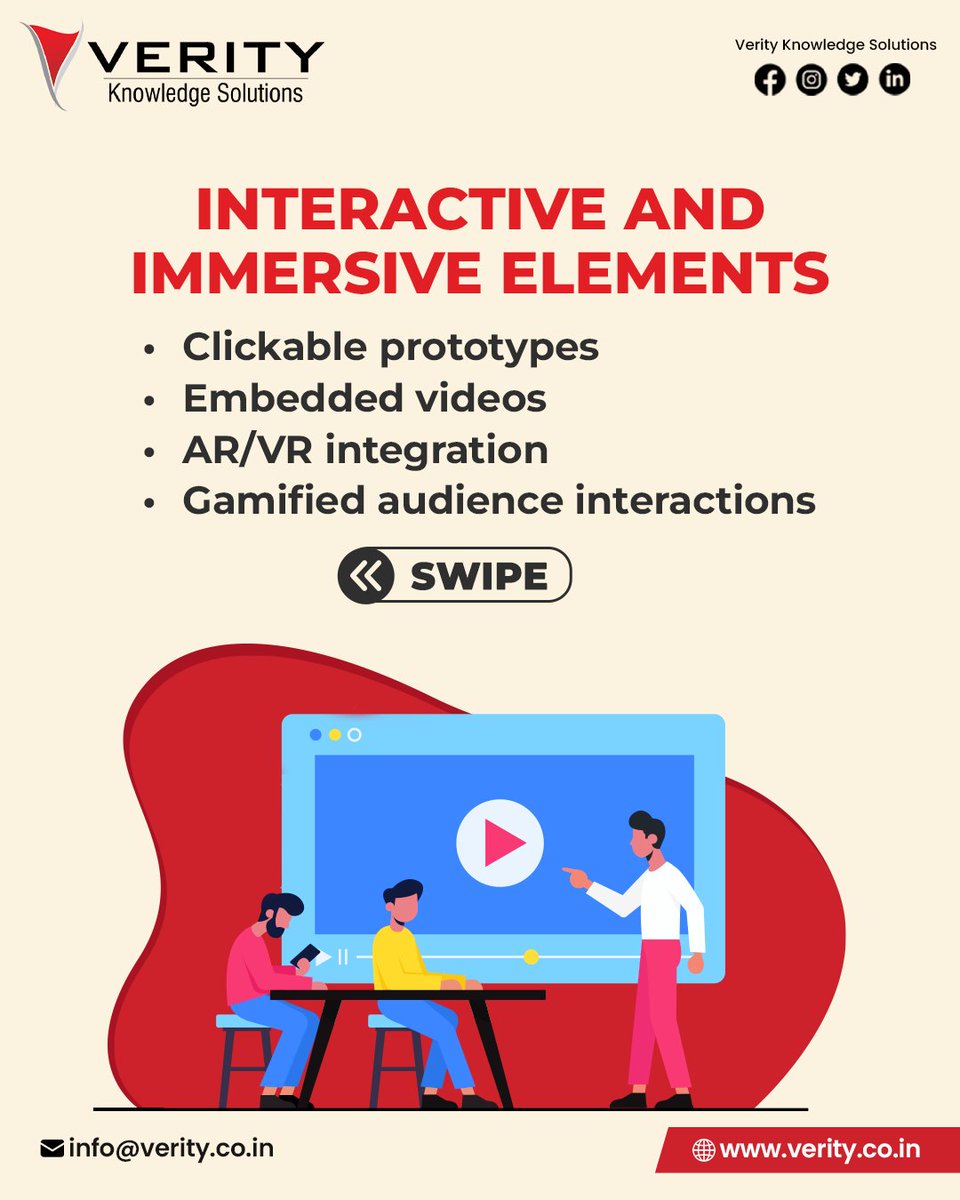 VERITY
Knowledge Solutions

Verity Knowledge Solutions

INTERACTIVE AND IMMERSIVE ELEMENTS

• Clickable prototypes
• Embedded videos
• AR/VR integration
• Gamified audience interactions

SWIPE

info@verity.co.in

www.verity.co.in